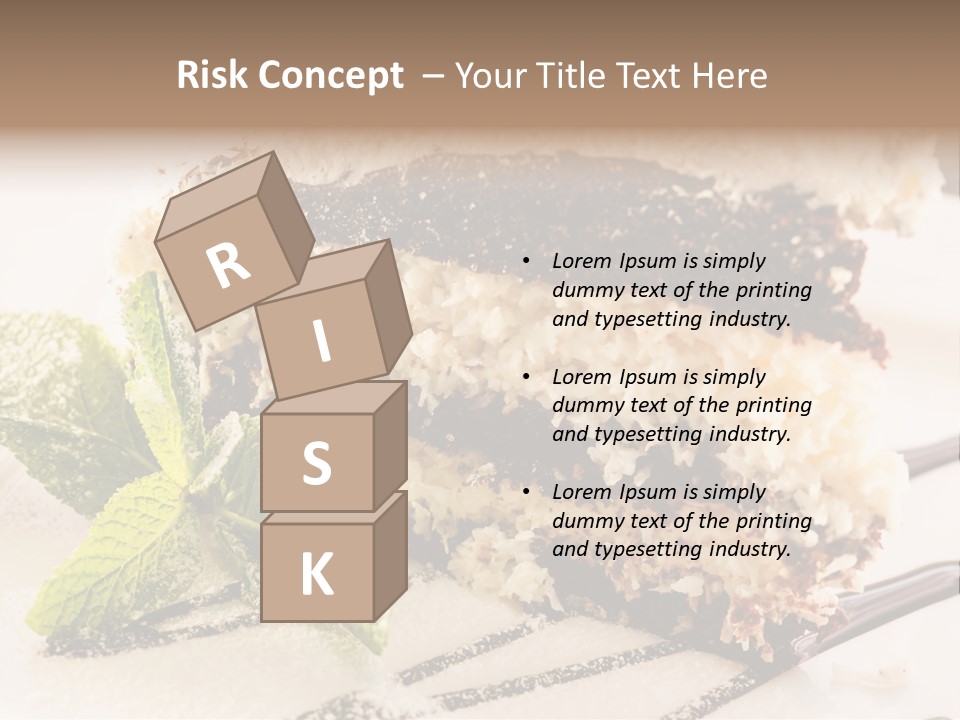 Risk Concept – Your Title Text Here

R
I
S
K

• Lorem Ipsum is simply dummy text of the printing and typesetting industry.

• Lorem Ipsum is simply dummy text of the printing and typesetting industry.

• Lorem Ipsum is simply dummy text of the printing and typesetting industry.